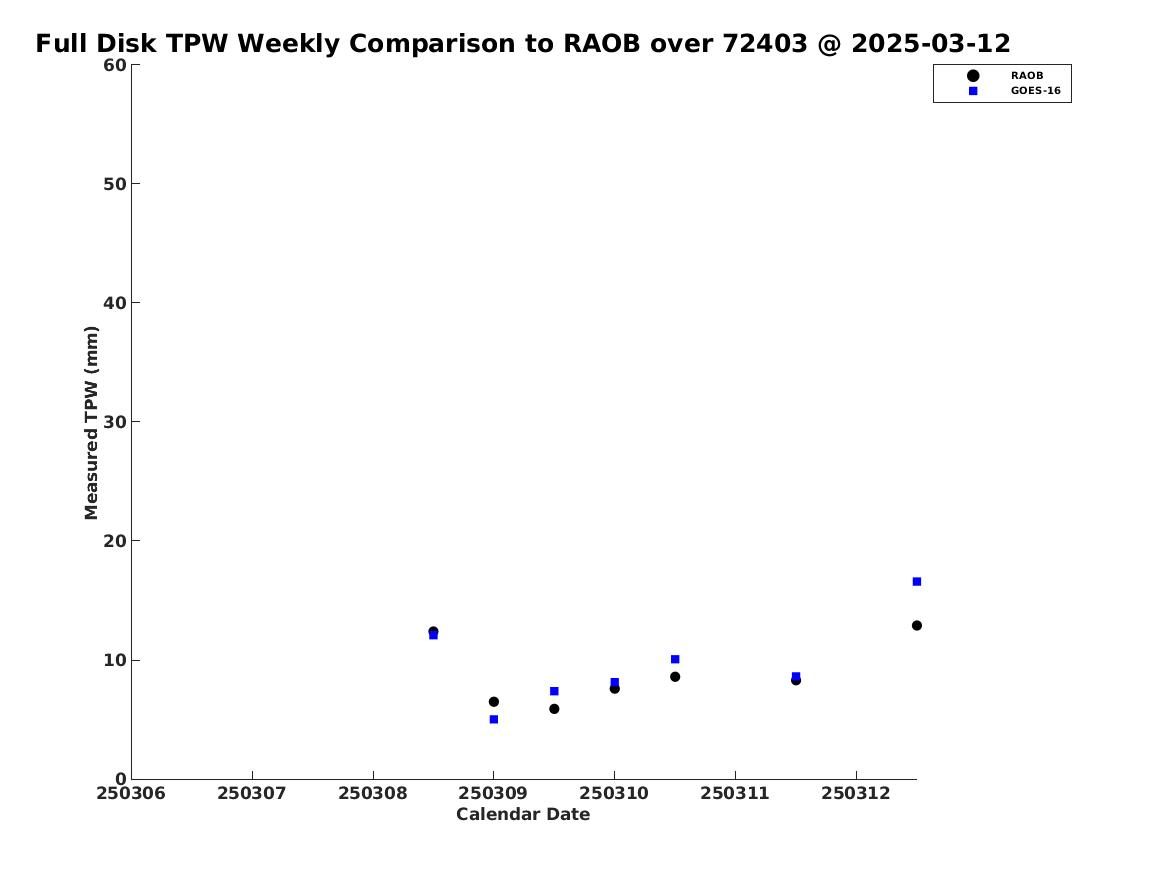 Full Disk TPW Weekly Comparison to RAOB over 72403 @ 2025-03-12

RAOB
GOES-16

Measured TPW (mm)

60
50
40
30
20
10
0

250306 250307 250308 250309 250310 250311 250312

Calendar Date